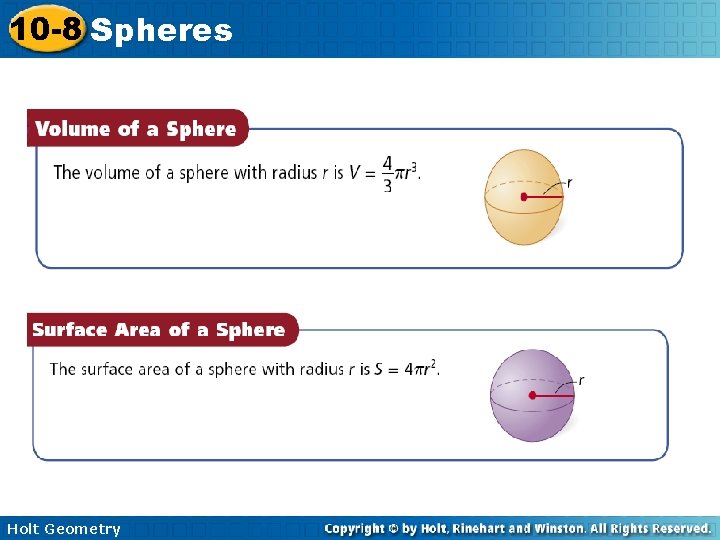 10-8 Spheres

Volume of a Sphere

The volume of a sphere with radius $r$ is $V = \frac{4}{3}\pi r^3$.

r

Surface Area of a Sphere

The surface area of a sphere with radius $r$ is $S = 4\pi r^2$.

r

Holt Geometry

Copyright © by Holt, Rinehart and Winston. All Rights Reserved.